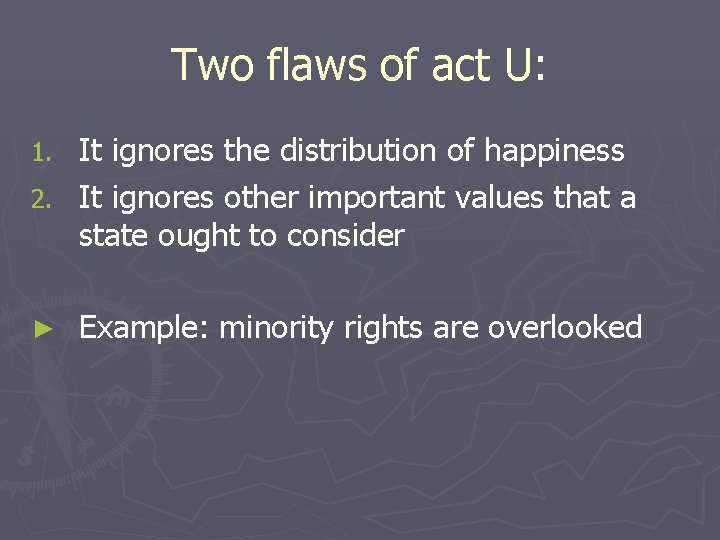 Two flaws of act U:

1. It ignores the distribution of happiness
2. It ignores other important values that a state ought to consider

► Example: minority rights are overlooked